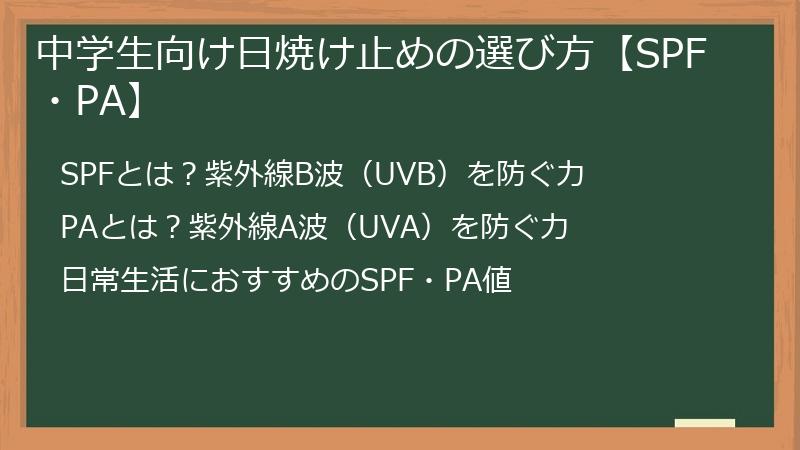 中学生向け日焼け止めの選び方【SPF・PA】

SPFとは？紫外線B波（UVB）を防ぐ力

PAとは？紫外線A波（UVA）を防ぐ力

日常生活におすすめのSPF・PA値